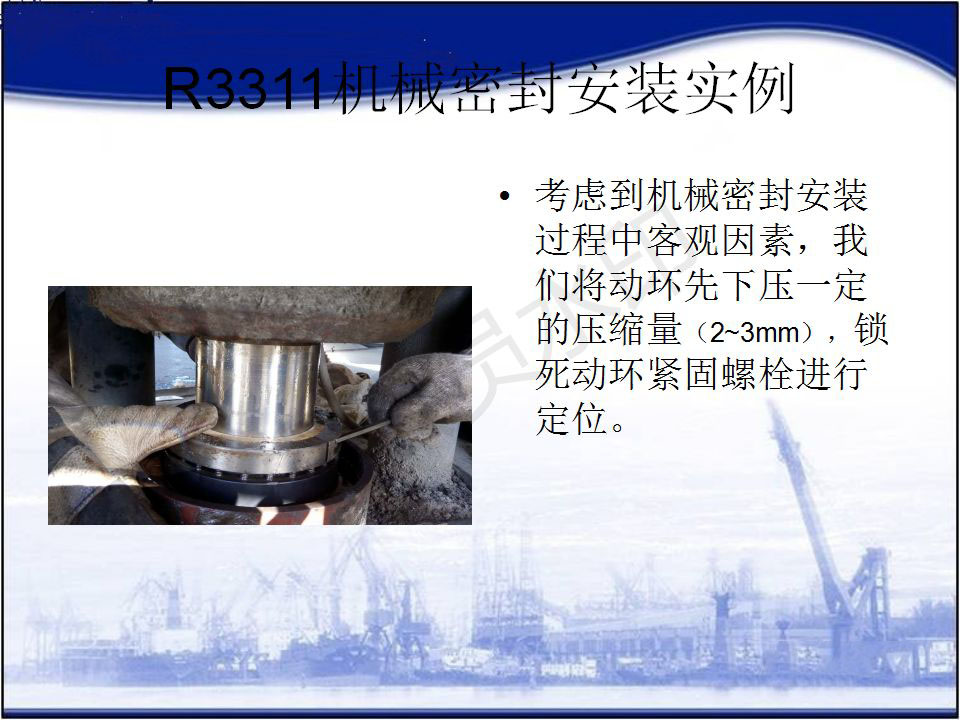 R3311机械密封安装实例

• 考虑到机械密封安装过程中客观因素，我们将动环先下压一定的压缩量（2~3mm），锁死动环紧固螺栓进行定位。